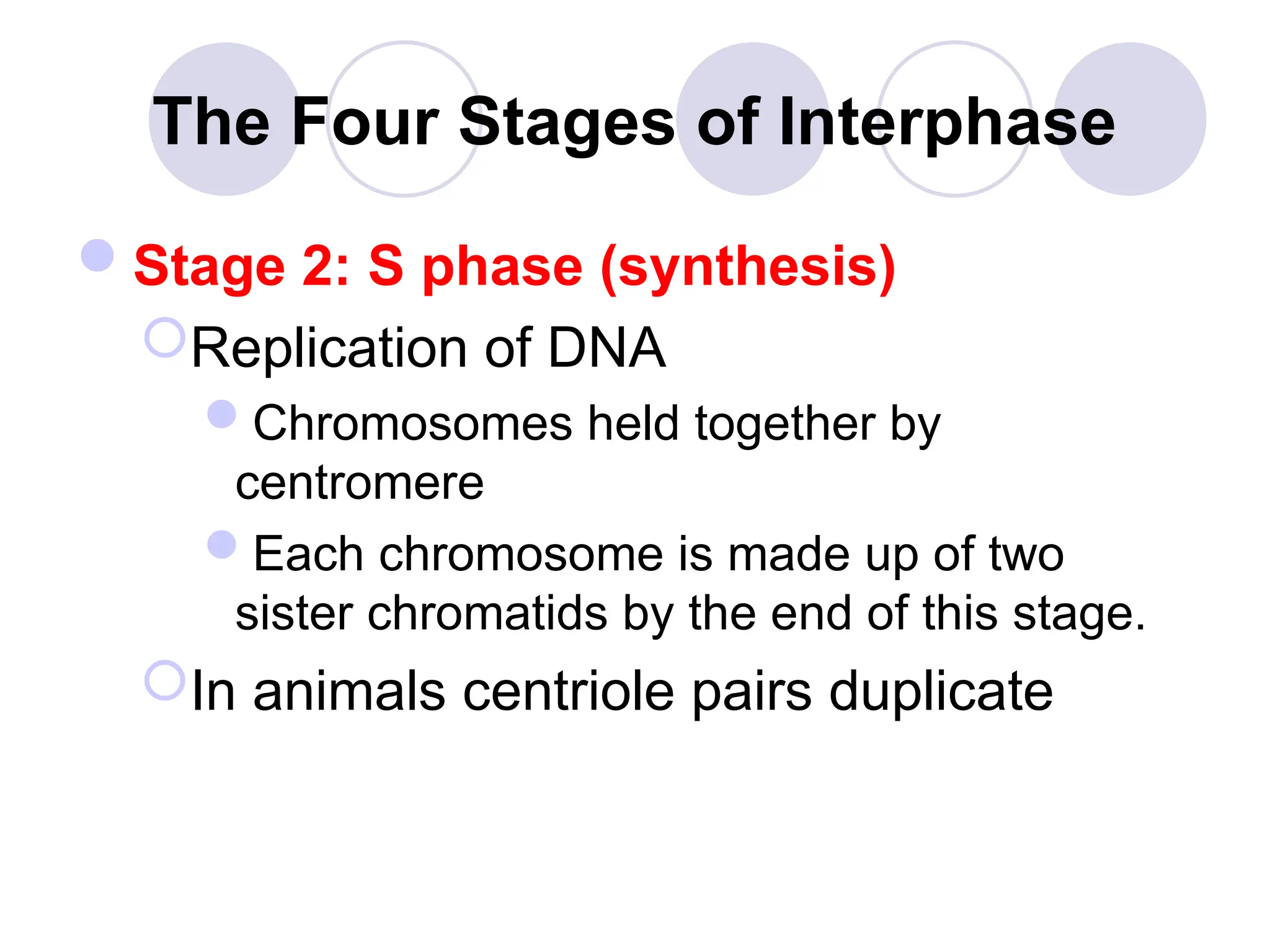 The Four Stages of Interphase

Stage 2: S phase (synthesis)

Replication of DNA

Chromosomes held together by centromere

Each chromosome is made up of two sister chromatids by the end of this stage.

In animals centriole pairs duplicate